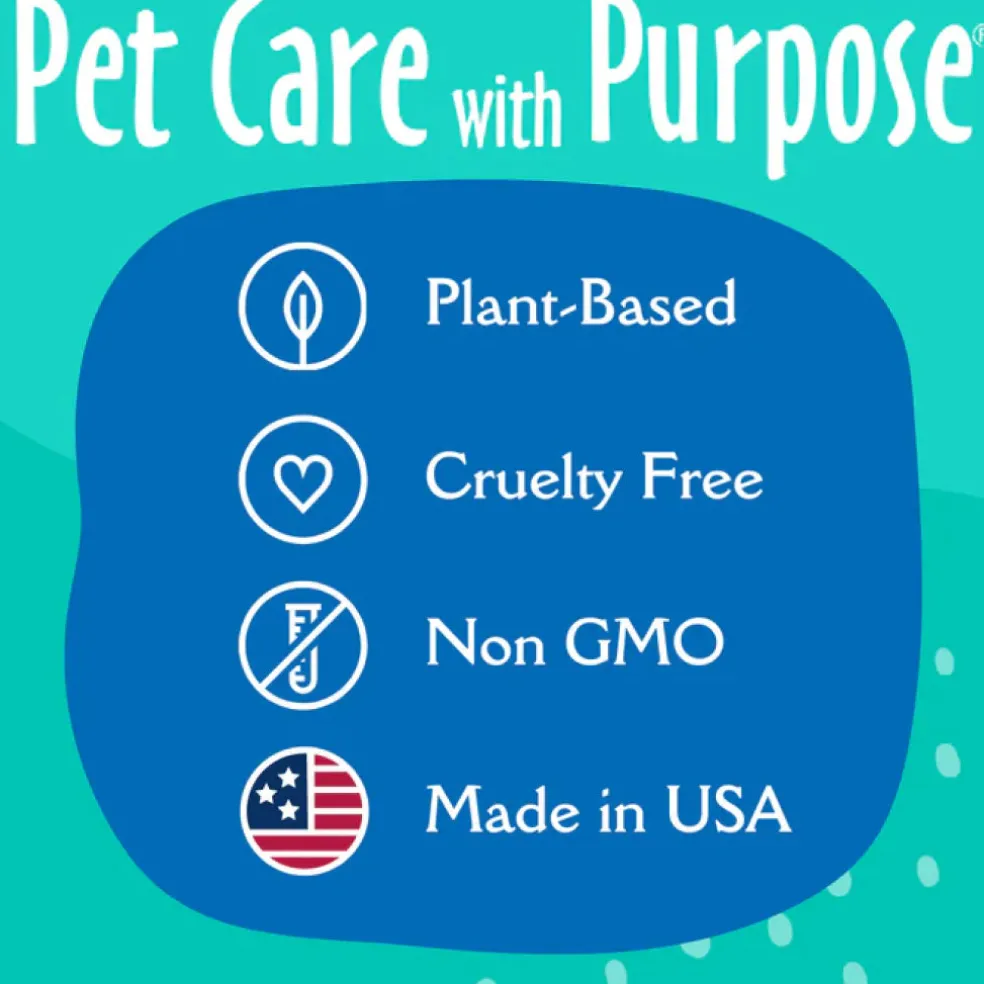 Pet Care with Purpose®

Plant-Based

Cruelty Free

Non GMO

Made in USA